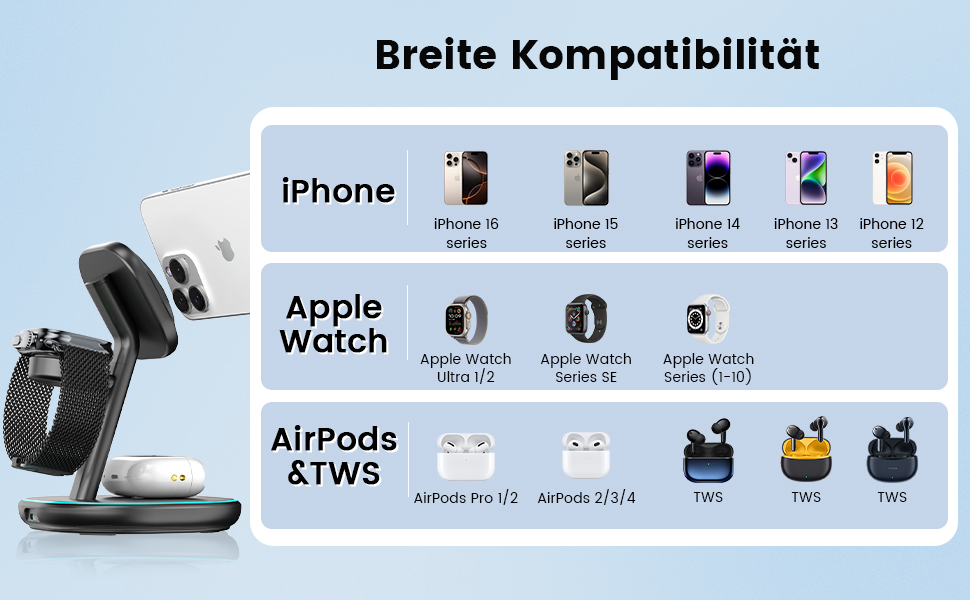 Breite Kompatibilität

iPhone

iPhone 16 series

iPhone 15 series

iPhone 14 series

iPhone 13 series

iPhone 12 series

Apple Watch

Apple Watch Ultra 1/2

Apple Watch Series SE

Apple Watch Series (1-10)

AirPods &TWS

AirPods Pro 1/2

AirPods 2/3/4

TWS

TWS

TWS